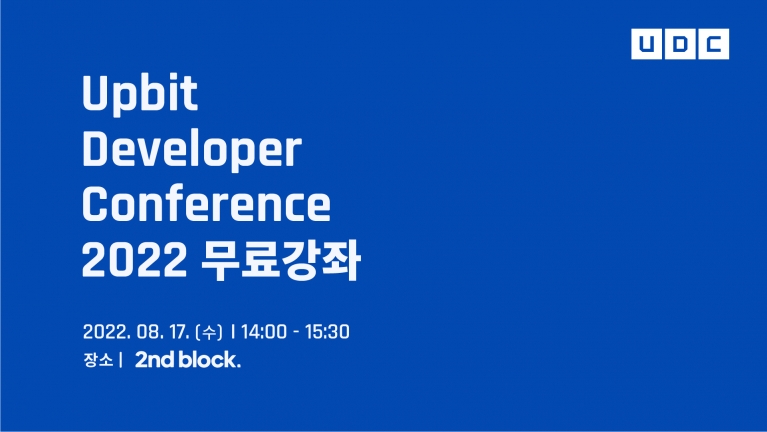 UDC

Upbit Developer Conference 2022 무료강좌

2022. 08. 17. (수) | 14:00 - 15:30
장소 | 2nd block.